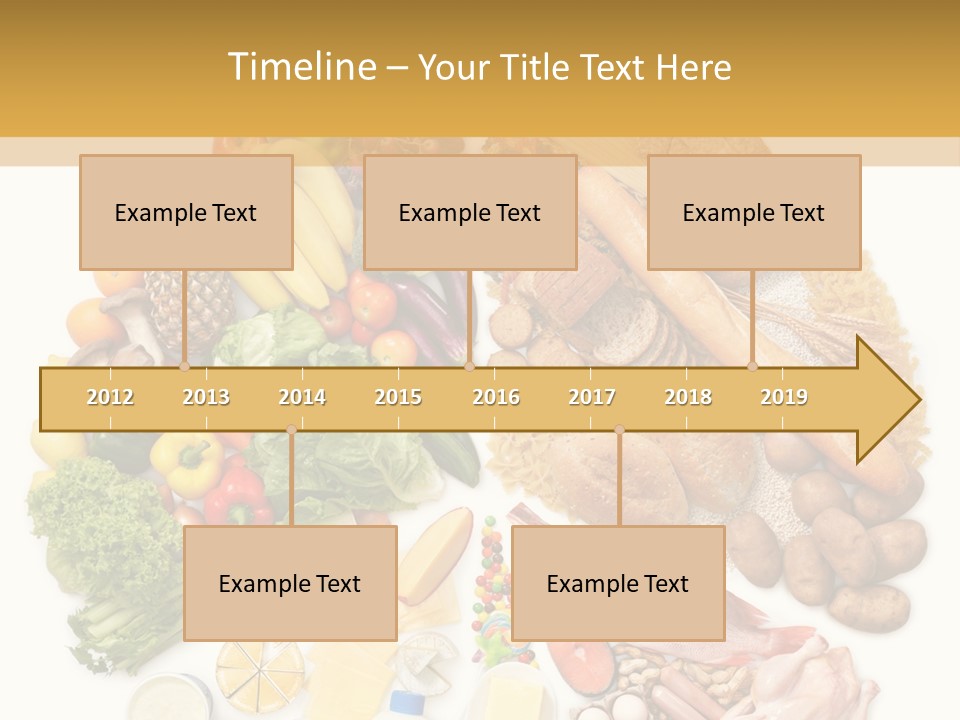 Timeline – Your Title Text Here

Example Text

Example Text

Example Text

2012 2013 2014 2015 2016 2017 2018 2019

Example Text

Example Text